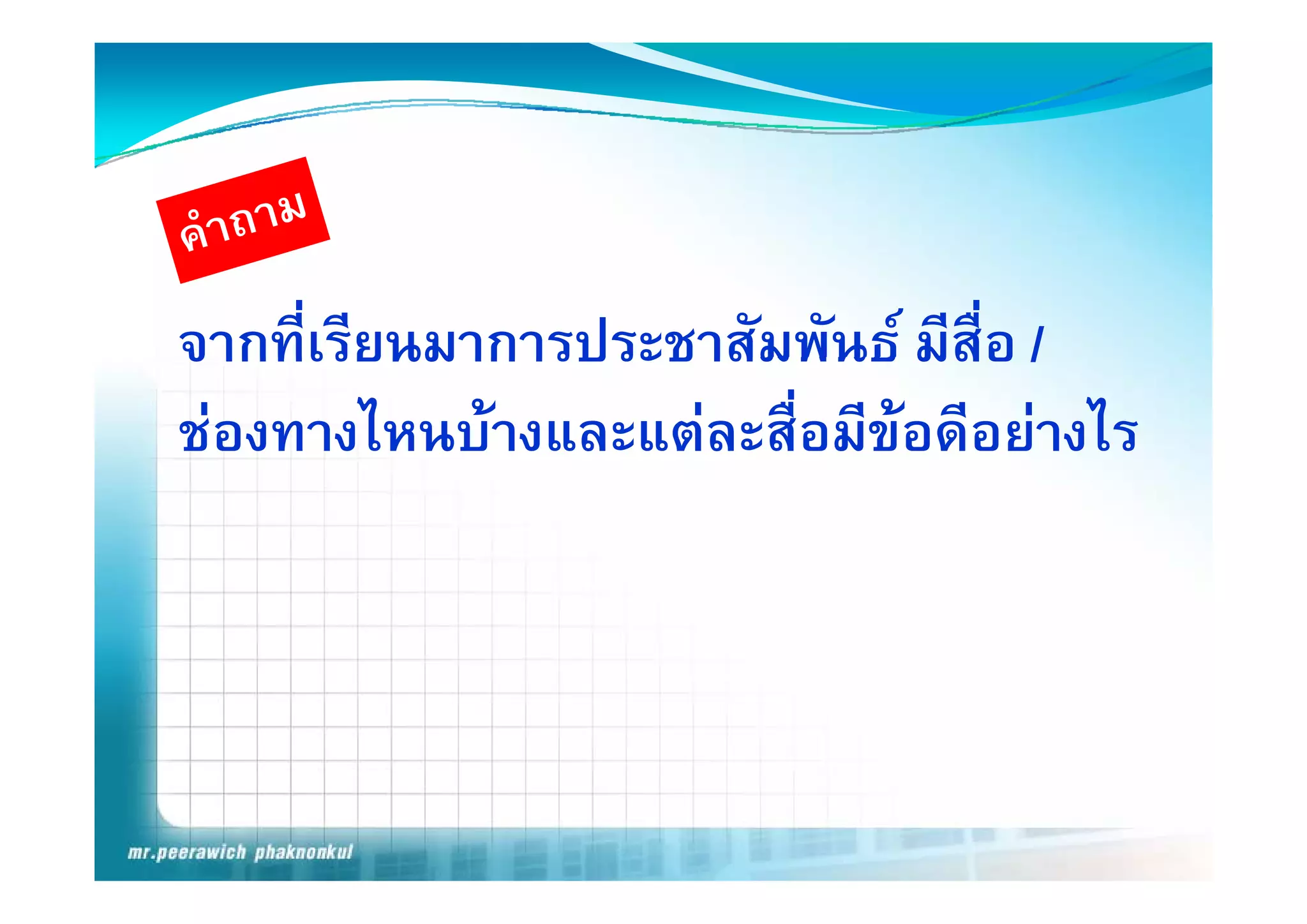 คำถาม

จากที่เรียนมาการประชาสัมพันธ์ มีสื่อ / ช่องทางไหนบ้างและแต่ละสื่อมีข้อดีอย่างไร

mr.peerawich phaknonkul